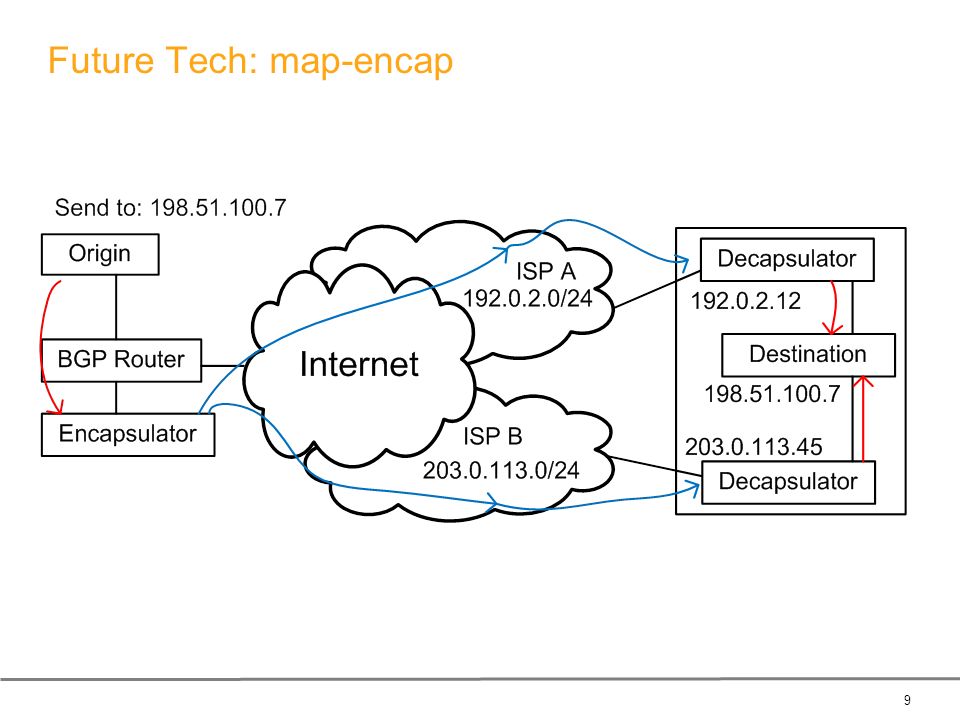 Future Tech: map-encap

Send to: 198.51.100.7

Origin

BGP Router

Encapsulator

Internet

ISP A
192.0.2.0/24

ISP B
203.0.113.0/24

Decapsulator

192.0.2.12

Destination

198.51.100.7

203.0.113.45

Decapsulator

9